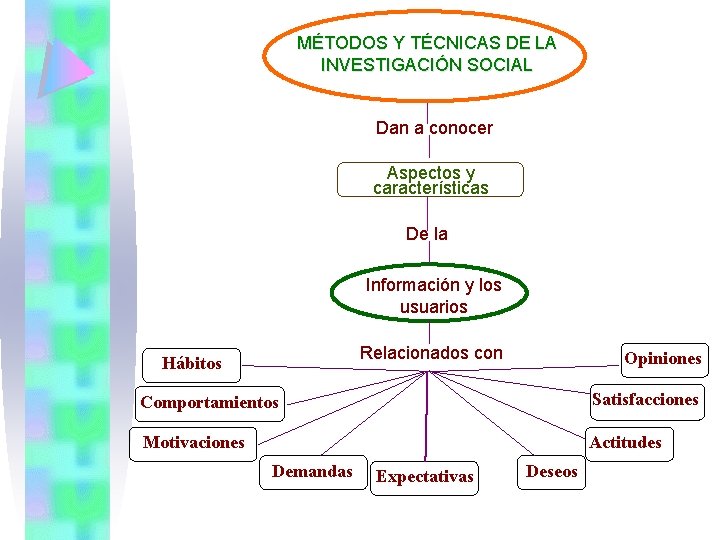 MÉTODOS Y TÉCNICAS DE LA INVESTIGACIÓN SOCIAL

Dan a conocer

Aspectos y características

De la

Información y los usuarios

Relacionados con

Hábitos

Comportamientos

Motivaciones

Demandas

Expectativas

Deseos

Actitudes

Satisfacciones

Opiniones